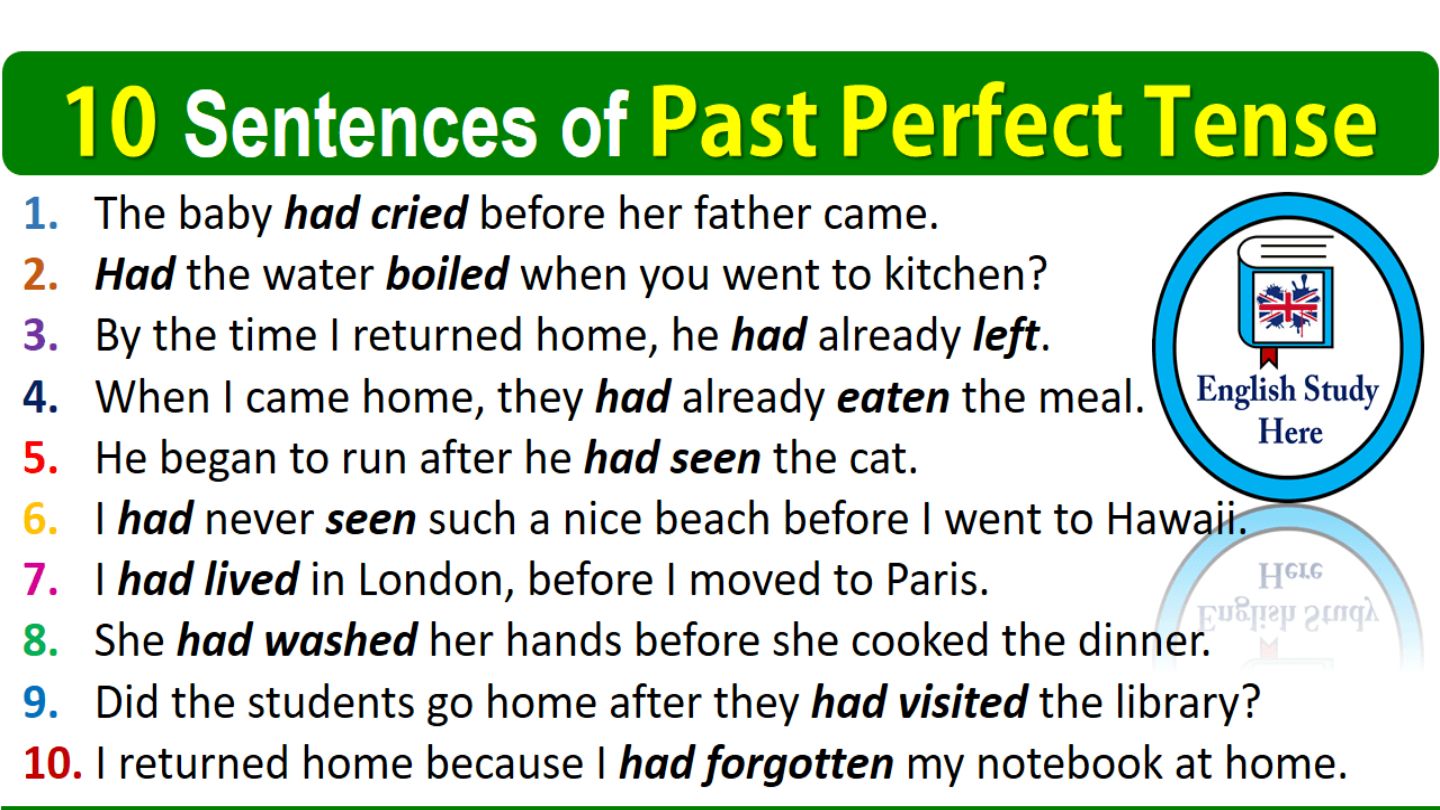 10 Sentences of Past Perfect Tense

1. The baby had cried before her father came.
2. Had the water boiled when you went to kitchen?
3. By the time I returned home, he had already left.
4. When I came home, they had already eaten the meal.
5. He began to run after he had seen the cat.
6. I had never seen such a nice beach before I went to Hawaii.
7. I had lived in London, before I moved to Paris.
8. She had washed her hands before she cooked the dinner.
9. Did the students go home after they had visited the library?
10. I returned home because I had forgotten my notebook at home.

English Study Here